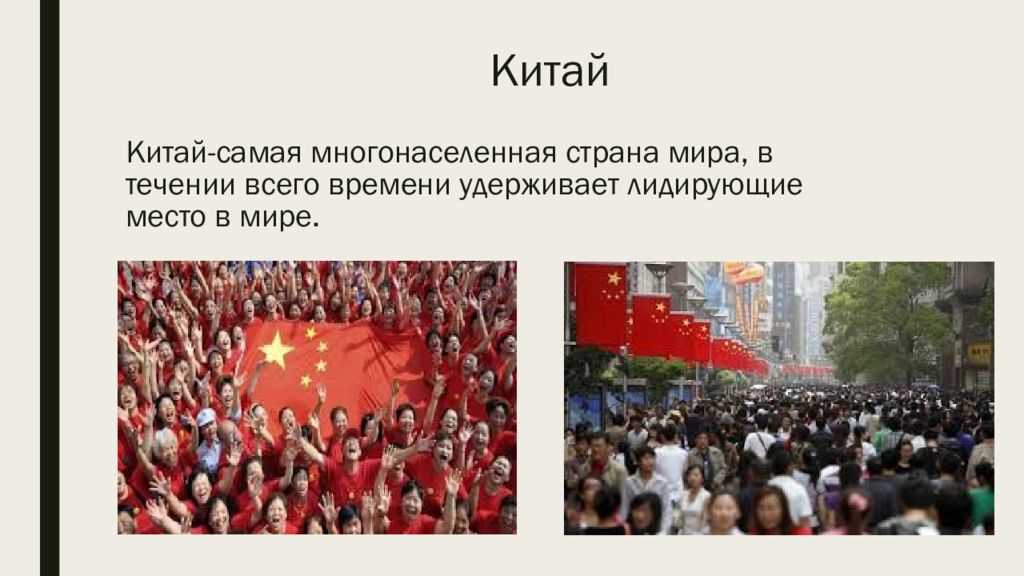 Китай

Китай-самая многонаселенная страна мира, в течении всего времени удерживает лидирующие место в мире.